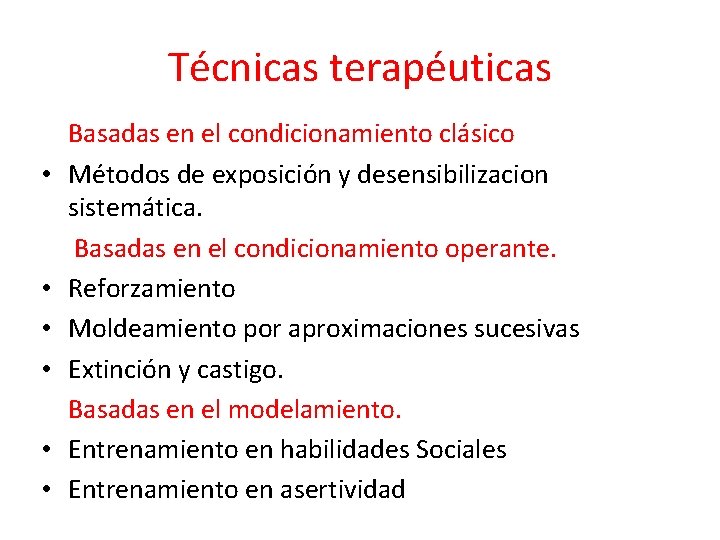 Técnicas terapéuticas

Basadas en el condicionamiento clásico

• Métodos de exposición y desensibilizacion sistemática.

Basadas en el condicionamiento operante.

• Reforzamiento
• Moldeamiento por aproximaciones sucesivas
• Extinción y castigo.

Basadas en el modelamiento.

• Entrenamiento en habilidades Sociales
• Entrenamiento en asertividad